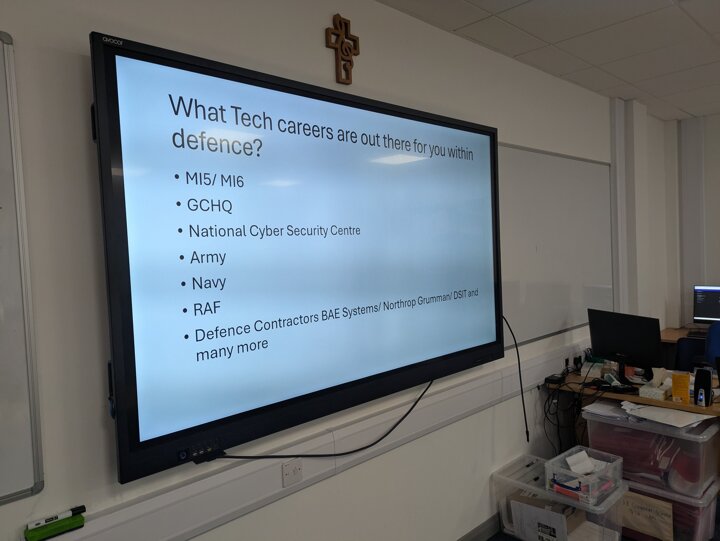 avocor

What Tech careers are out there for you within defence?

• MI5/ MI6
• GCHQ
• National Cyber Security Centre
• Army
• Navy
• RAF
• Defence Contractors BAE Systems/ Northrop Grumman/ DSIT and many more